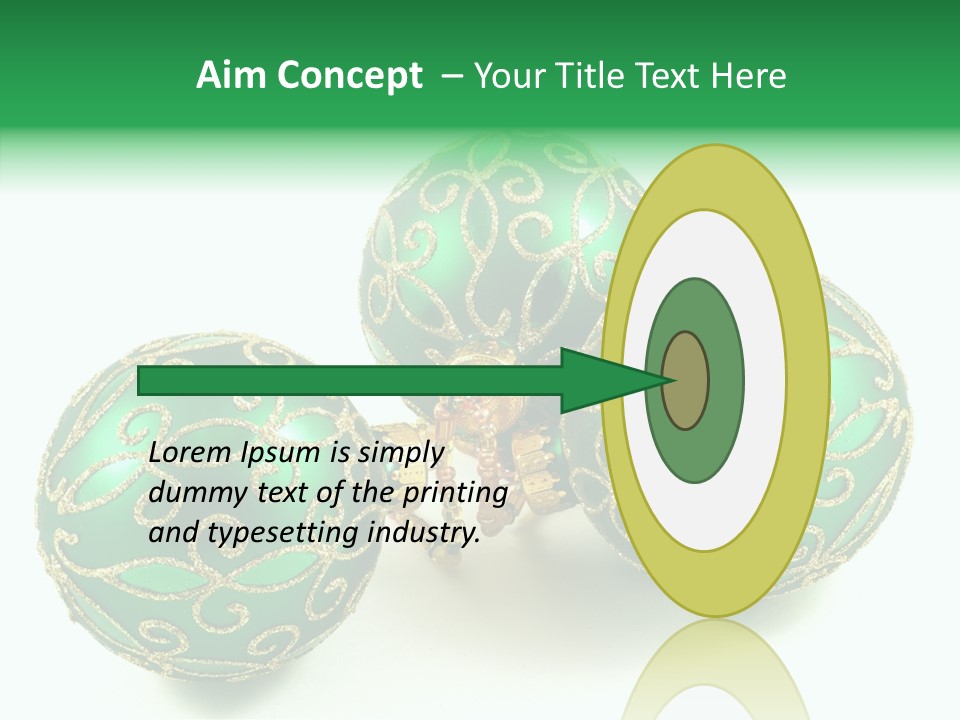 Aim Concept – Your Title Text Here

Lorem Ipsum is simply dummy text of the printing and typesetting industry.